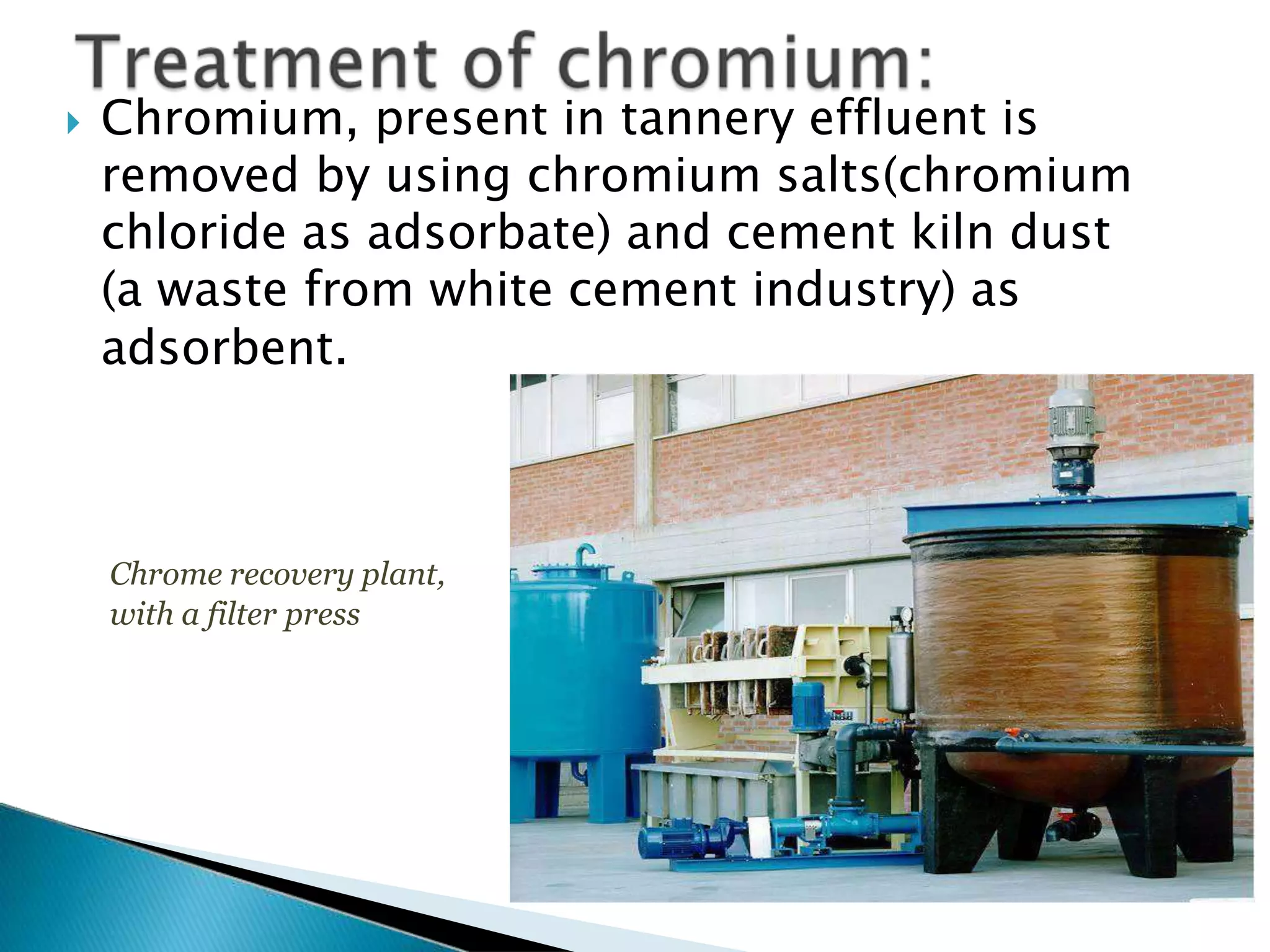 Treatment of chromium:

Chromium, present in tannery effluent is removed by using chromium salts(chromium chloride as adsorbate) and cement kiln dust (a waste from white cement industry) as adsorbent.

Chrome recovery plant, with a filter press